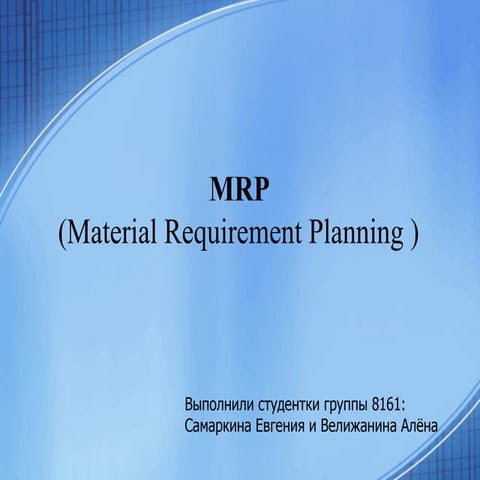 MRP
(Material Requirement Planning )

Выполнили студентки группы 8161:
Самаркина Евгения и Велижанина Алёна